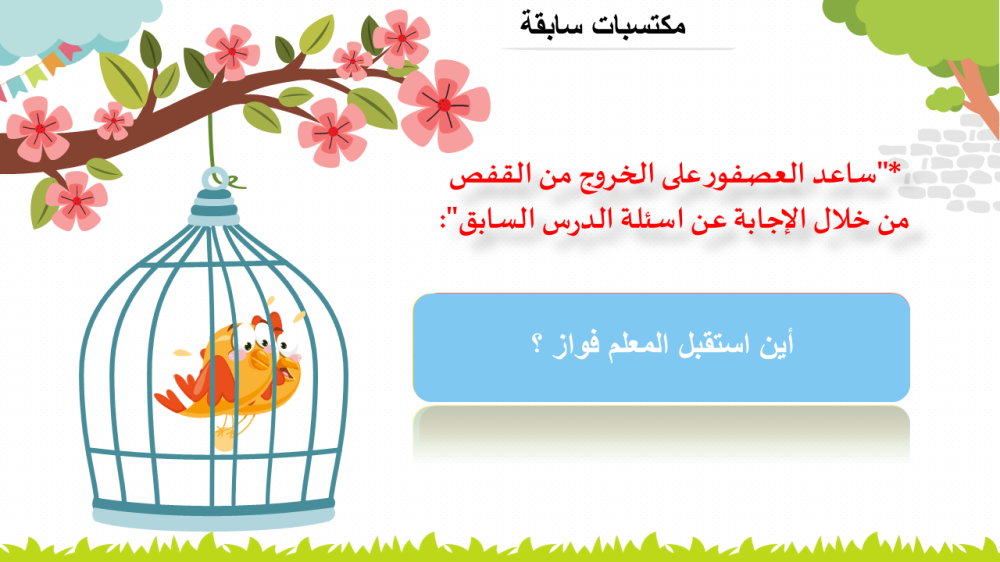 مكتسبات سابقة

*"ساعد العصفورعلى الخروج من القفص من خلال الإجابة عن اسئلة الدرس السابق":

أين استقبل المعلم فواز ؟